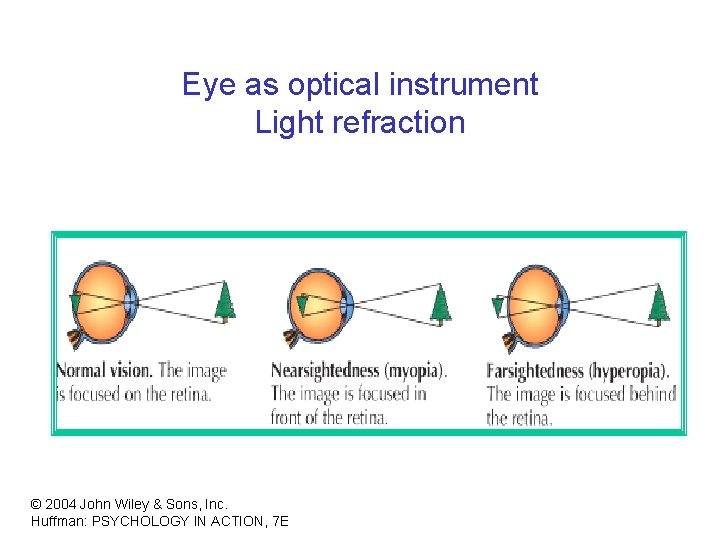 Eye as optical instrument
Light refraction

Normal vision. The image is focused on the retina.

Nearsightedness (myopia). The image is focused in front of the retina.

Farsightedness (hyperopia). The image is focused behind the retina.

© 2004 John Wiley & Sons, Inc.
Huffman: PSYCHOLOGY IN ACTION, 7E